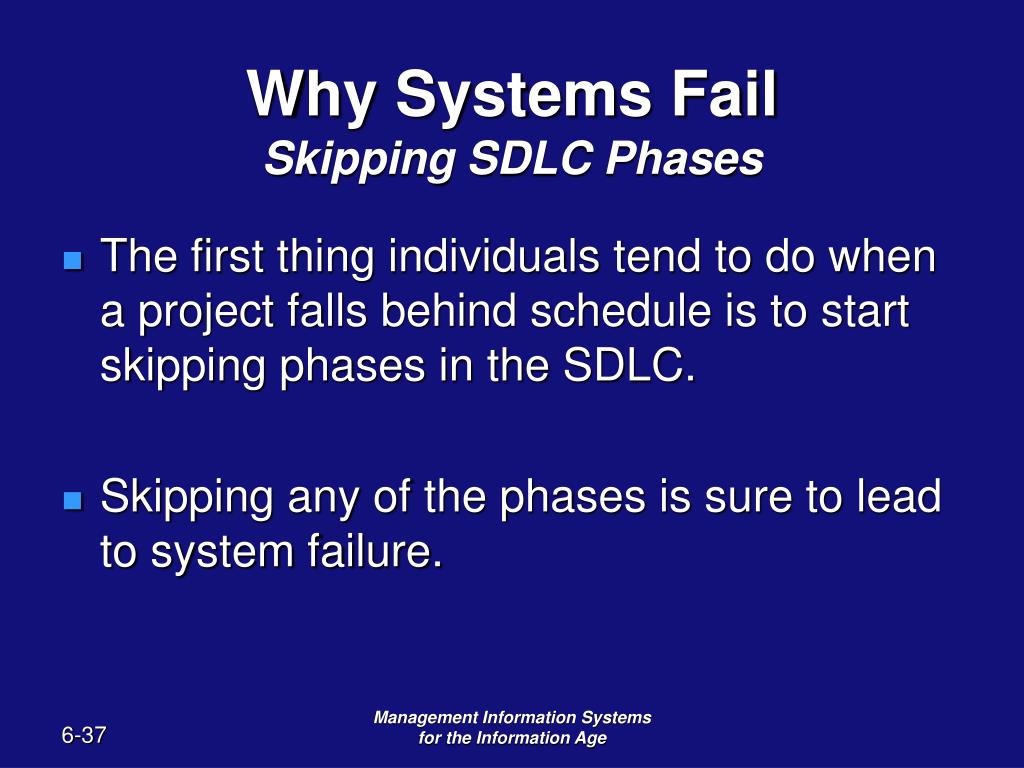 Why Systems Fail
Skipping SDLC Phases

The first thing individuals tend to do when a project falls behind schedule is to start skipping phases in the SDLC.

Skipping any of the phases is sure to lead to system failure.

6-37

Management Information Systems
for the Information Age